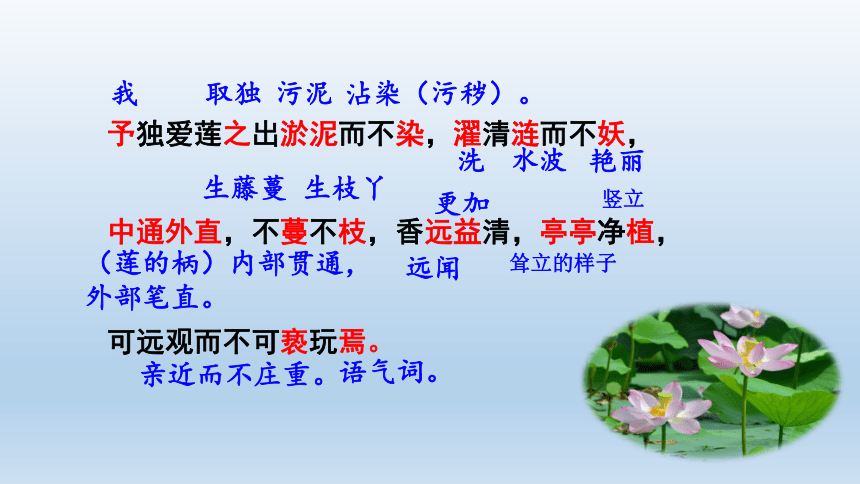 我　取独 污泥 沾染（污秽）。

予独爱莲之出淤泥而不染，濯清涟而不妖，

洗　水波　艳丽

生藤蔓 生枝丫　更加　竖立

中通外直，不蔓不枝，香远益清，亭亭净植，

（莲的柄）内部贯通，外部笔直。　远闻　耸立的样子

可远观而不可亵玩焉。

亲近而不庄重。语气词。